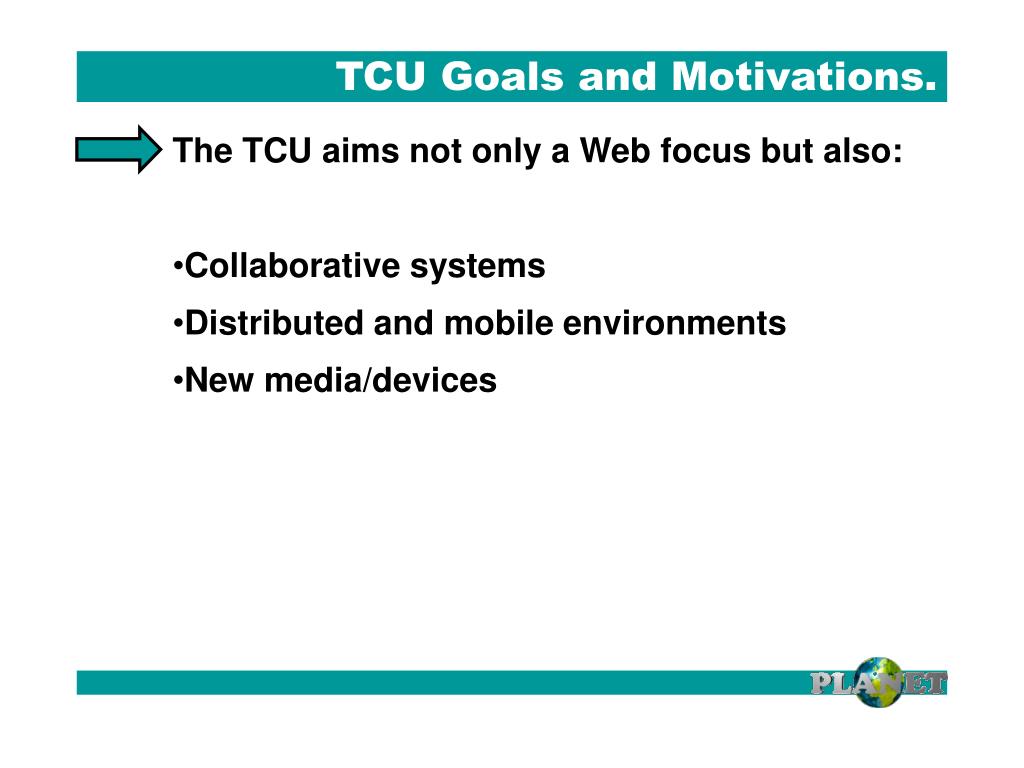 TCU Goals and Motivations.

The TCU aims not only a Web focus but also:

•Collaborative systems
•Distributed and mobile environments
•New media/devices

PLANET